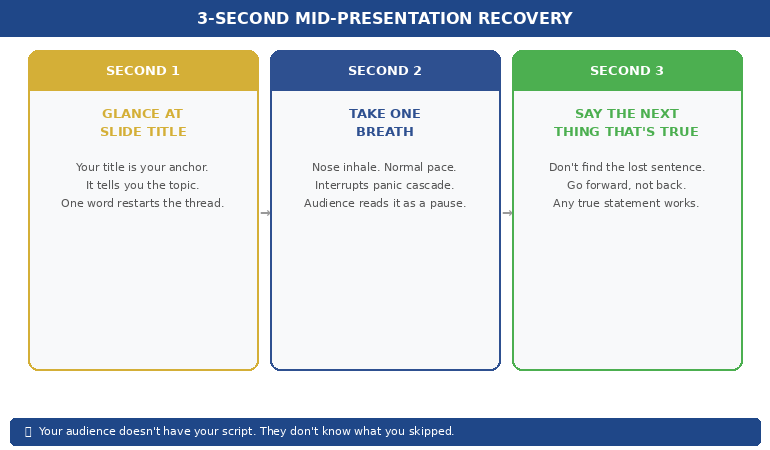 3-SECOND MID-PRESENTATION RECOVERY

SECOND 1

GLANCE AT SLIDE TITLE

Your title is your anchor.
It tells you the topic.
One word restarts the thread.

SECOND 2

TAKE ONE BREATH

Nose inhale. Normal pace.
Interrupts panic cascade.
Audience reads it as a pause.

SECOND 3

SAY THE NEXT THING THAT'S TRUE

Don't find the lost sentence.
Go forward, not back.
Any true statement works.

Your audience doesn't have your script. They don't know what you skipped.